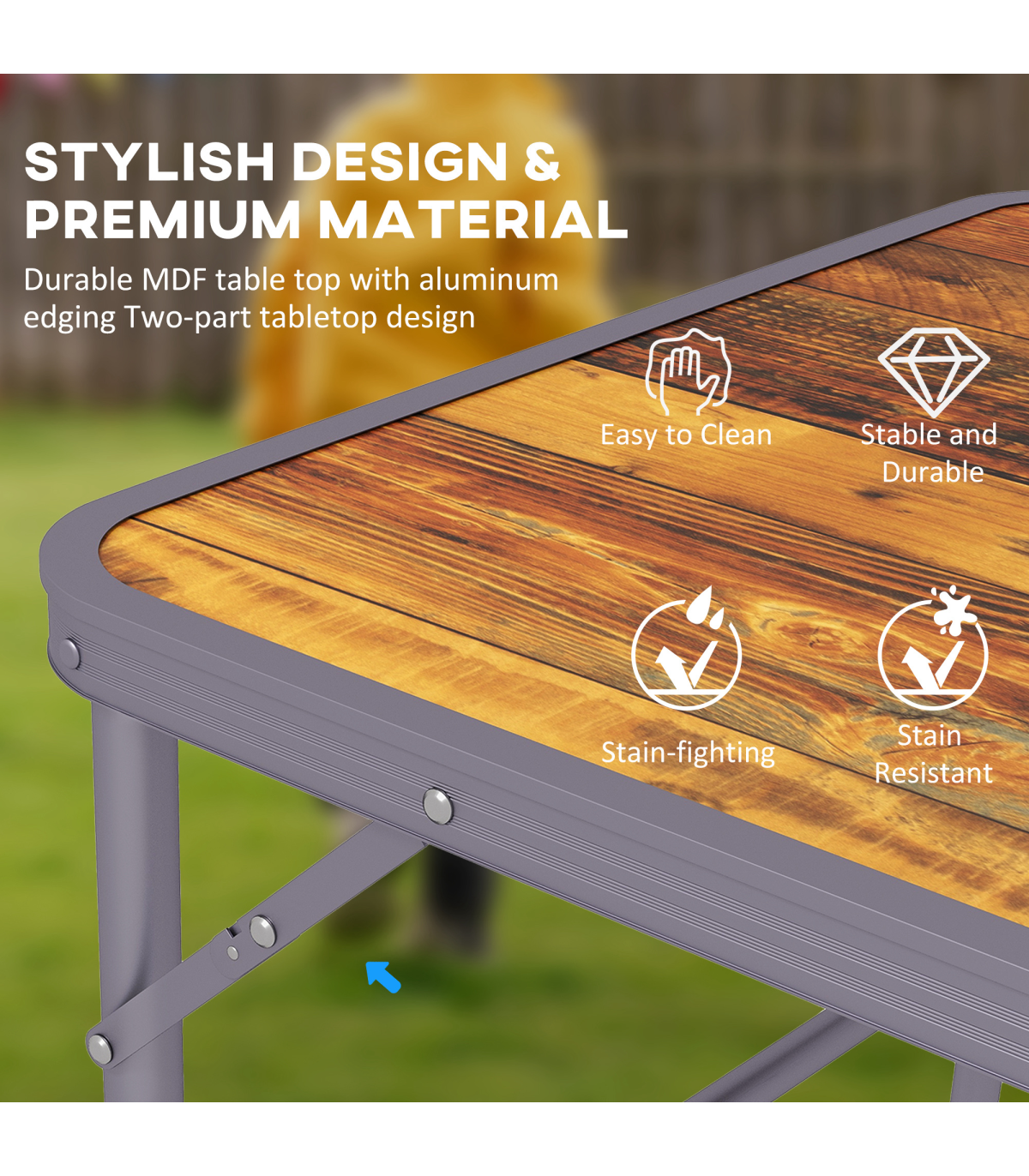 STYLISH DESIGN &
PREMIUM MATERIAL

Durable MDF table top with aluminum edging Two-part tabletop design

Easy to Clean

Stable and Durable

Stain-fighting

Stain Resistant